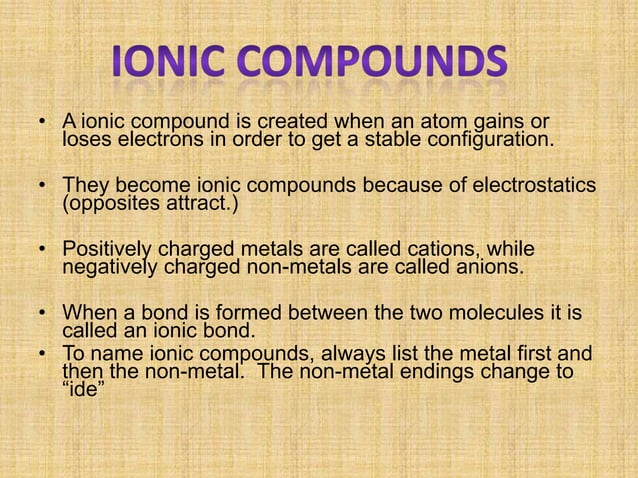 IONIC COMPOUNDS

• A ionic compound is created when an atom gains or loses electrons in order to get a stable configuration.

• They become ionic compounds because of electrostatics (opposites attract.)

• Positively charged metals are called cations, while negatively charged non-metals are called anions.

• When a bond is formed between the two molecules it is called an ionic bond.
• To name ionic compounds, always list the metal first and then the non-metal. The non-metal endings change to “ide”